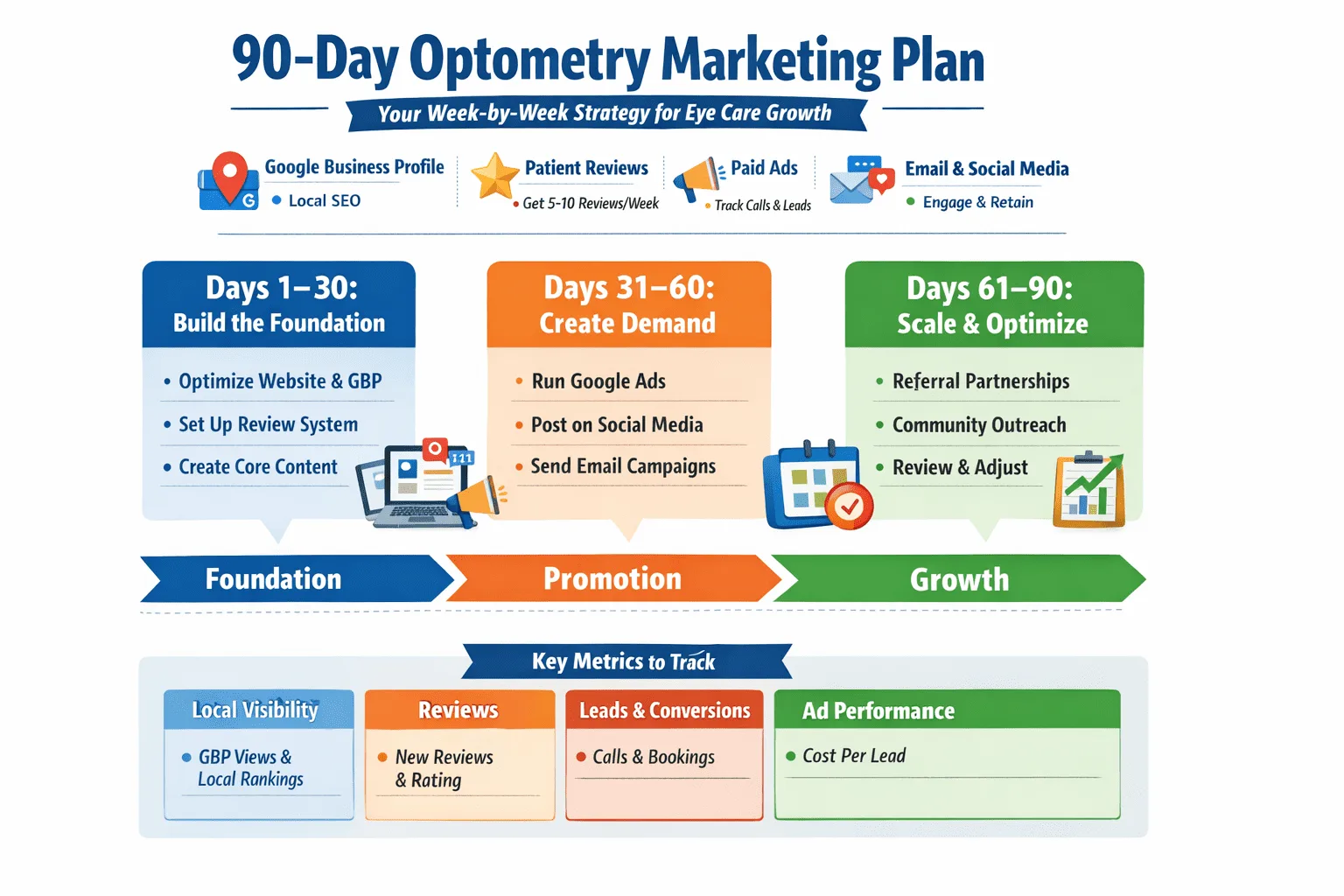 90-Day Optometry Marketing Plan

Your Week-by-Week Strategy for Eye Care Growth

Google Business Profile
• Local SEO

Patient Reviews
• Get 5-10 Reviews/Week

Paid Ads
• Track Calls & Leads

Email & Social Media
• Engage & Retain

Days 1–30:
Build the Foundation
• Optimize Website & GBP
• Set Up Review System
• Create Core Content

Days 31–60:
Create Demand
• Run Google Ads
• Post on Social Media
• Send Email Campaigns

Days 61–90:
Scale & Optimize
• Referral Partnerships
• Community Outreach
• Review & Adjust

Foundation

Promotion

Growth

Key Metrics to Track

Local Visibility
• GBP Views & Local Rankings

Reviews
• New Reviews & Rating

Leads & Conversions
• Calls & Bookings

Ad Performance
• Cost Per Lead